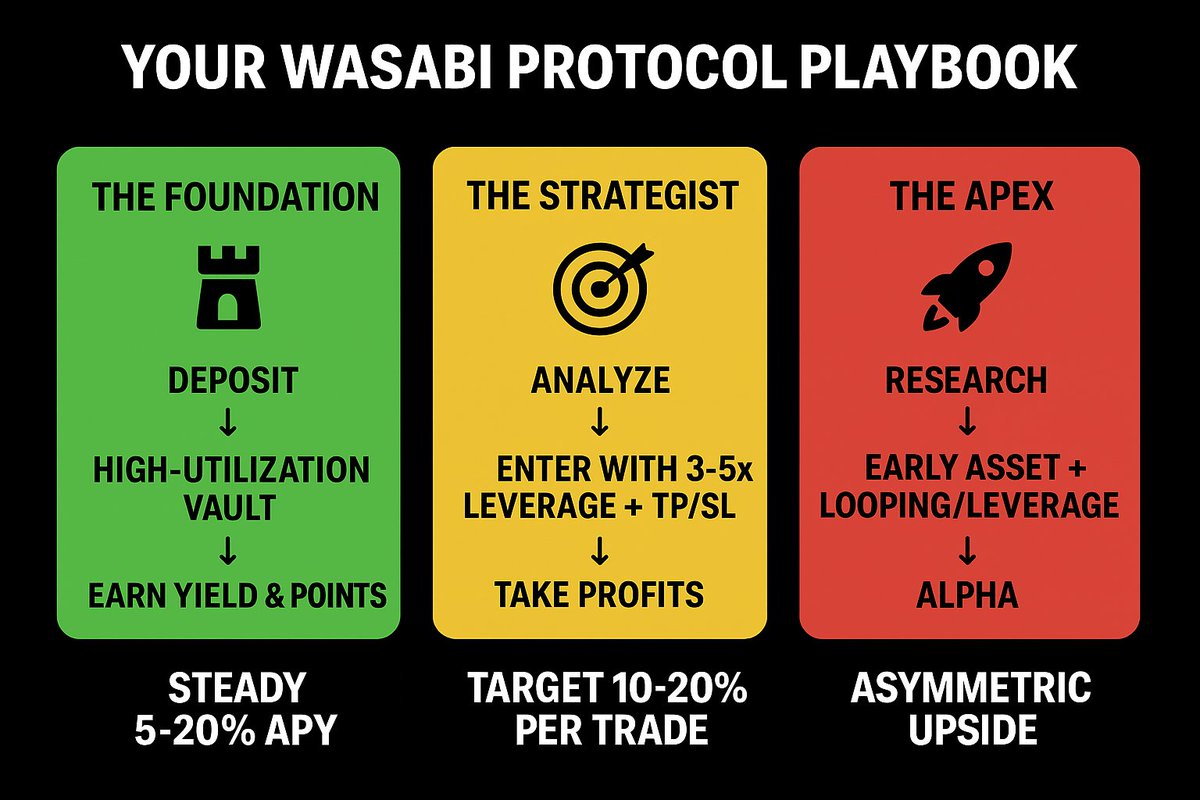 YOUR WASABI PROTOCOL PLAYBOOK

THE FOUNDATION

DEPOSIT
↓
HIGH-UTILIZATION VAULT
↓
EARN YIELD & POINTS

STEADY 5-20% APY

THE STRATEGIST

ANALYZE
↓
ENTER WITH 3-5x LEVERAGE + TP/SL
↓
TAKE PROFITS

TARGET 10-20% PER TRADE

THE APEX

RESEARCH
↓
EARLY ASSET + LOOPING/LEVERAGE
↓
ALPHA

ASYMMETRIC UPSIDE